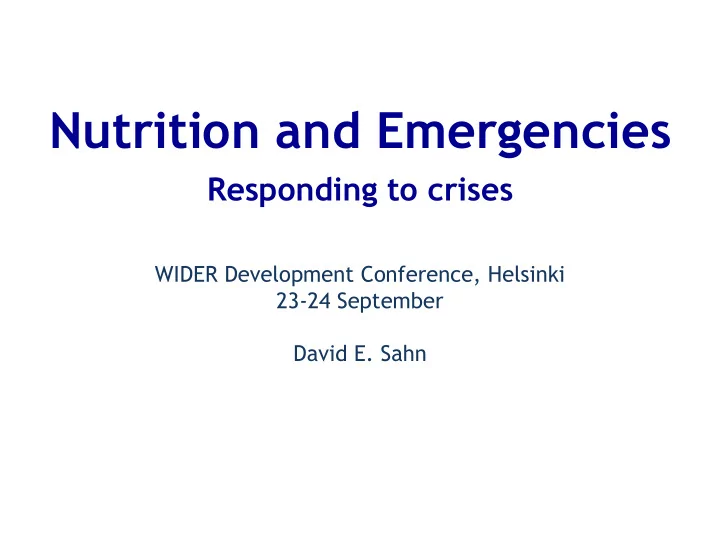 Nutrition and Emergencies

Responding to crises

WIDER Development Conference, Helsinki
23-24 September

David E. Sahn